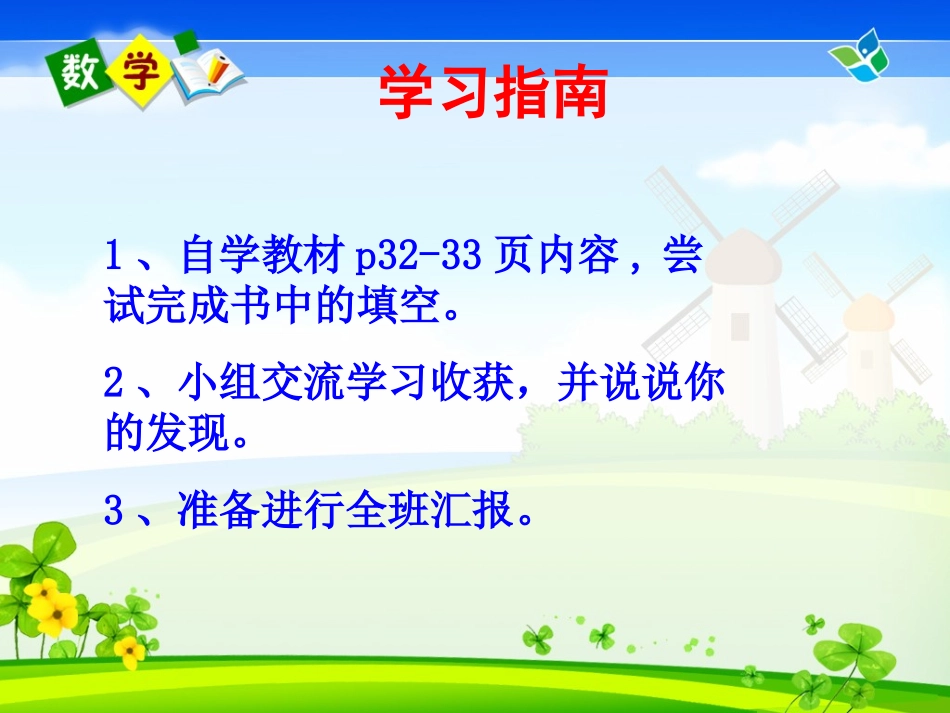 数学

学习指南

1、自学教材 p32-33 页内容，尝试完成书中的填空。

2、小组交流学习收获，并说说你的发现。

3、准备进行全班汇报。